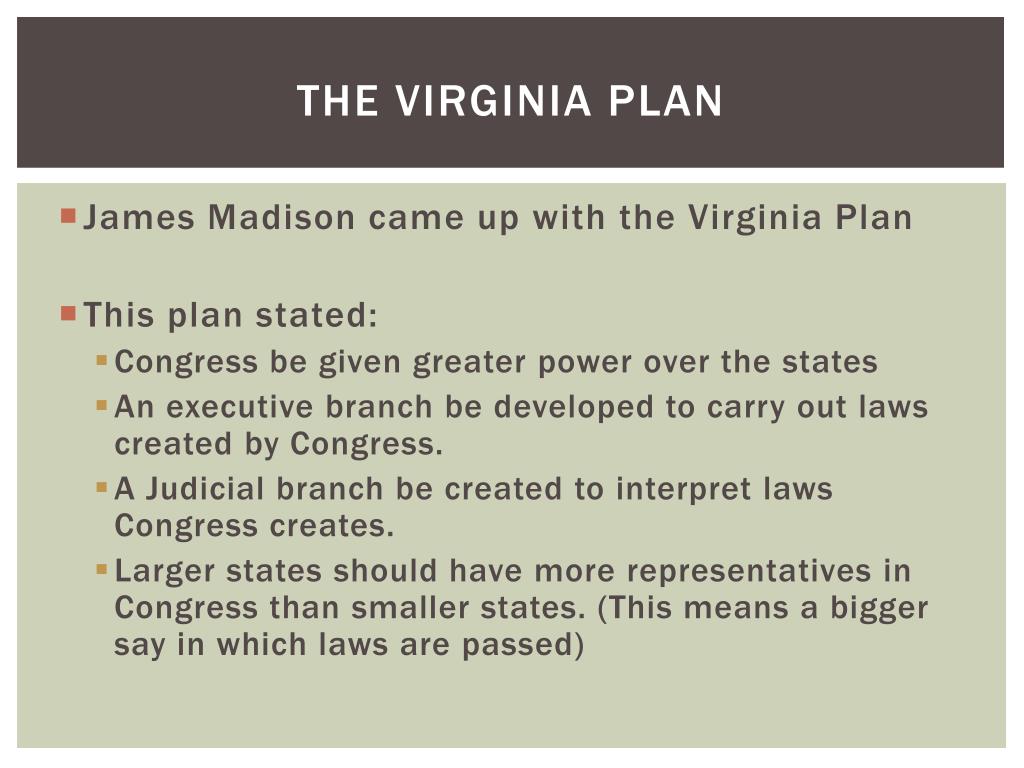 THE VIRGINIA PLAN

James Madison came up with the Virginia Plan

This plan stated:

Congress be given greater power over the states

An executive branch be developed to carry out laws created by Congress.

A Judicial branch be created to interpret laws Congress creates.

Larger states should have more representatives in Congress than smaller states. (This means a bigger say in which laws are passed)